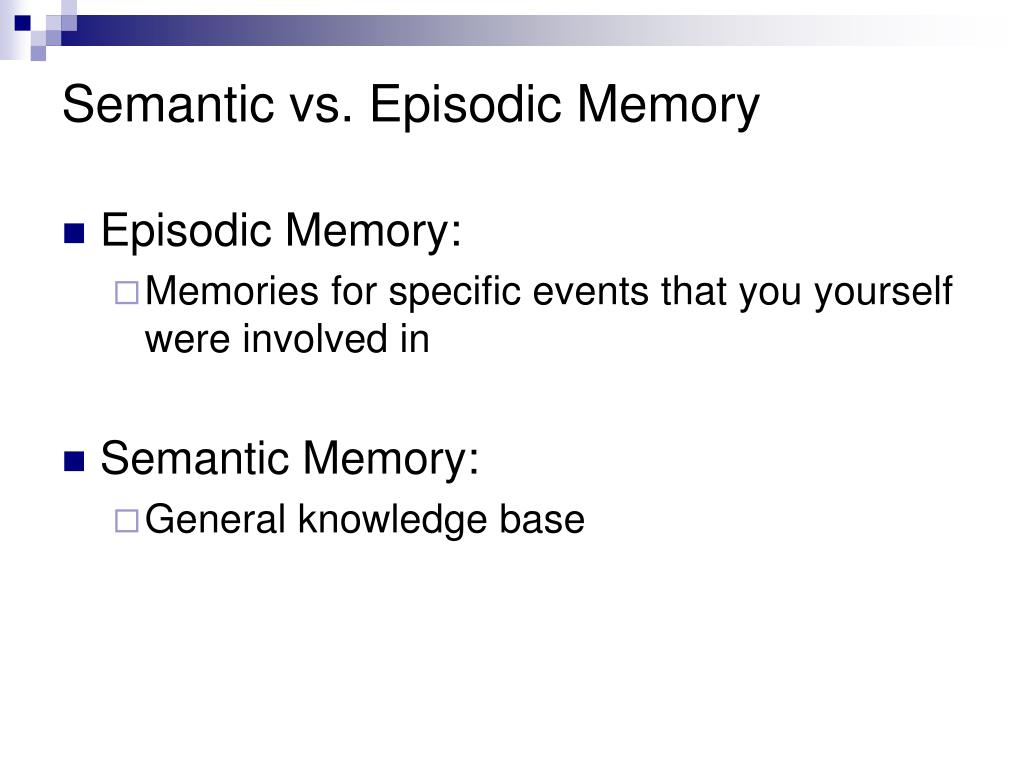 Semantic vs. Episodic Memory

Episodic Memory:

Memories for specific events that you yourself were involved in

Semantic Memory:

General knowledge base